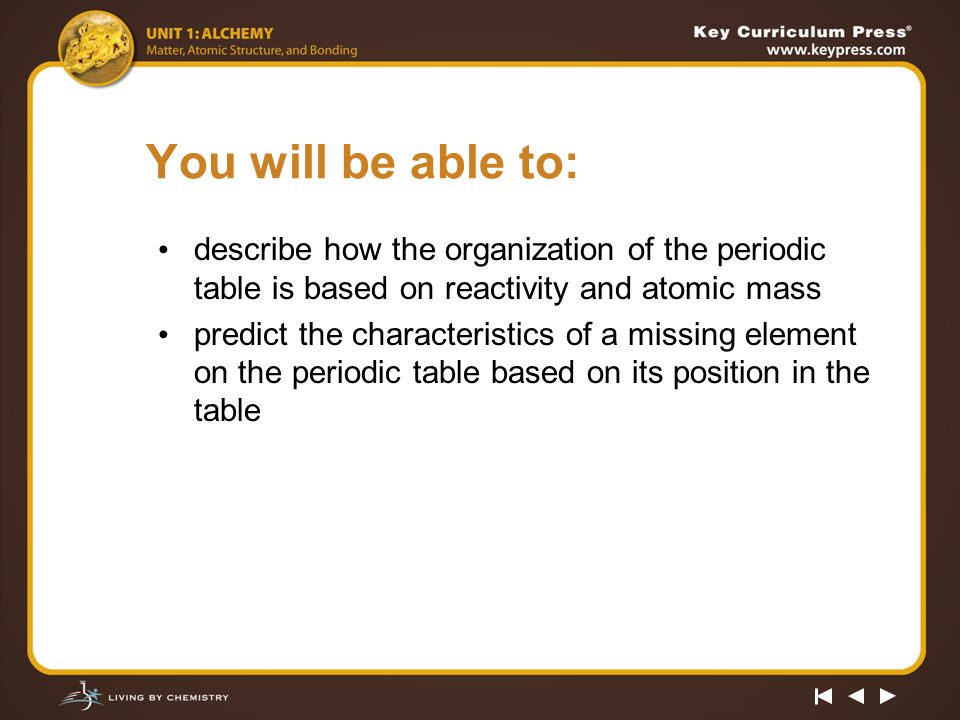 UNIT 1: ALCHEMY
Matter, Atomic Structure, and Bonding

Key Curriculum Press®
www.keypress.com

You will be able to:

• describe how the organization of the periodic table is based on reactivity and atomic mass
• predict the characteristics of a missing element on the periodic table based on its position in the table

LIVING BY CHEMISTRY